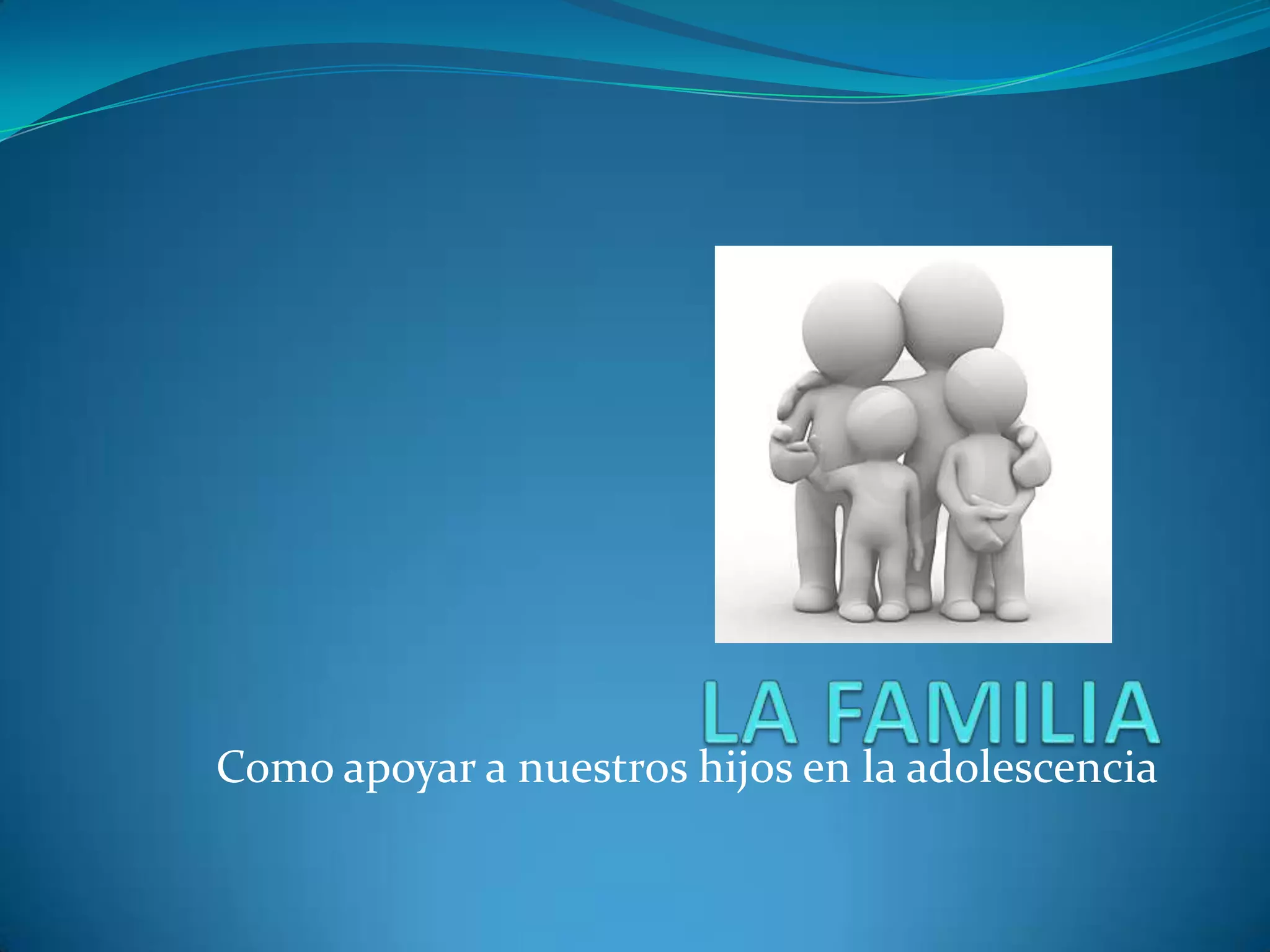 LA FAMILIA

Como apoyar a nuestros hijos en la adolescencia